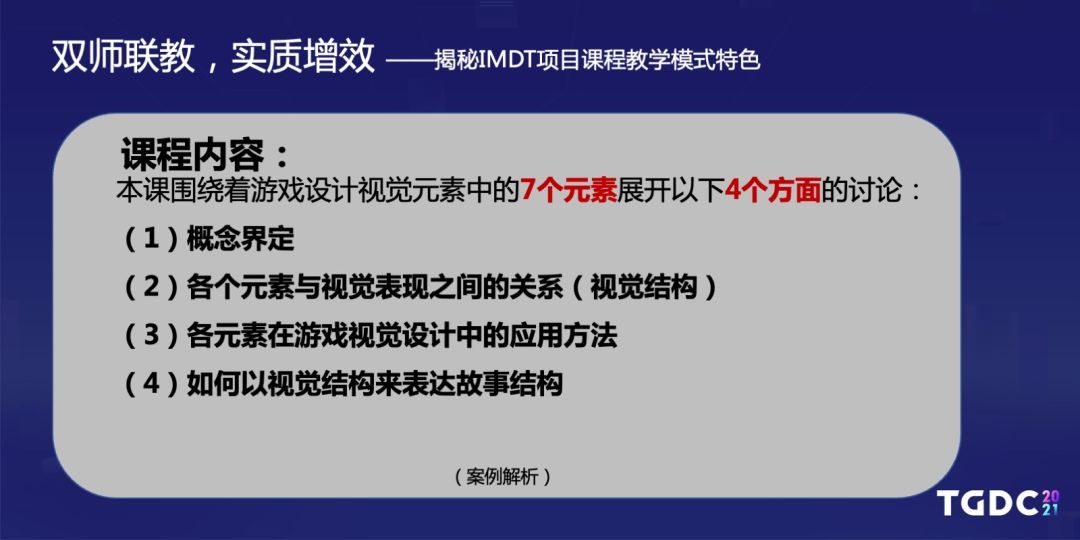 双师联教，实质增效 ——揭秘IMDT项目课程教学模式特色

课程内容：
本课围绕着游戏设计视觉元素中的7个元素展开以下4个方面的讨论：
（1）概念界定
（2）各个元素与视觉表现之间的关系（视觉结构）
（3）各元素在游戏视觉设计中的应用方法
（4）如何以视觉结构来表达故事结构

（案例解析）

TGDC 2021